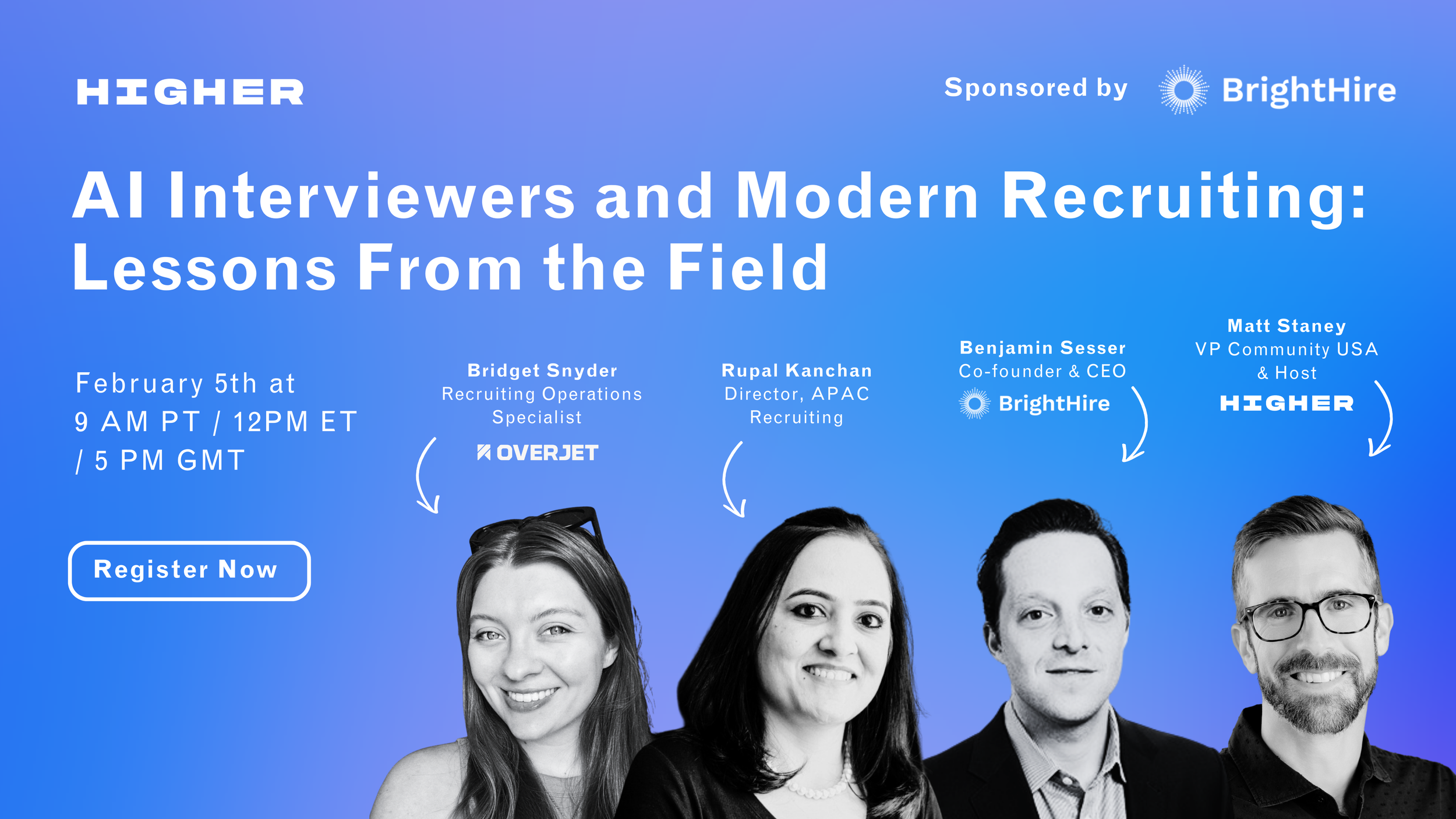 HIGHER

Sponsored by BrightHire

AI Interviewers and Modern Recruiting: Lessons From the Field

February 5th at 9 AM PT / 12PM ET / 5 PM GMT

Register Now

Bridget Snyder
Recruiting Operations Specialist
OVERJET

Rupal Kanchan
Director, APAC Recruiting

Benjamin Sesser
Co-founder & CEO
BrightHire

Matt Staney
VP Community USA & Host
HIGHER